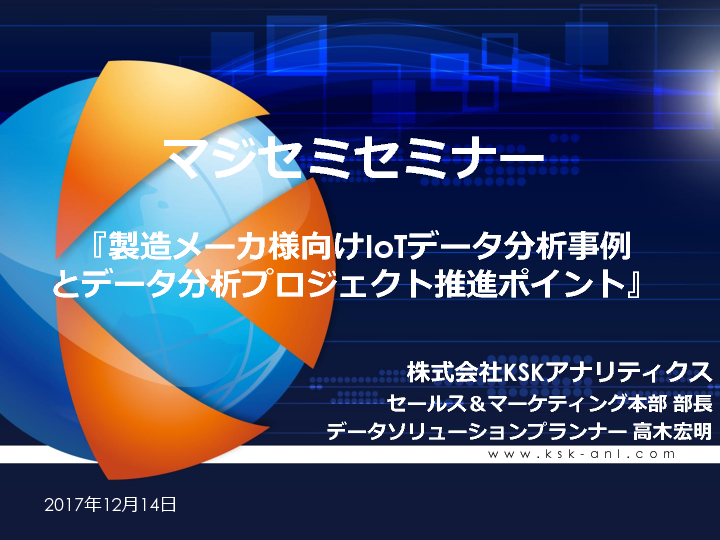 マジセミセミナー

『製造メーカ様向けIoTデータ分析事例とデータ分析プロジェクト推進ポイント』

株式会社KSKアナリティクス
セールス＆マーケティング本部 部長
データソリューションプランナー 高木宏明

www.ksk-anl.com

2017年12月14日